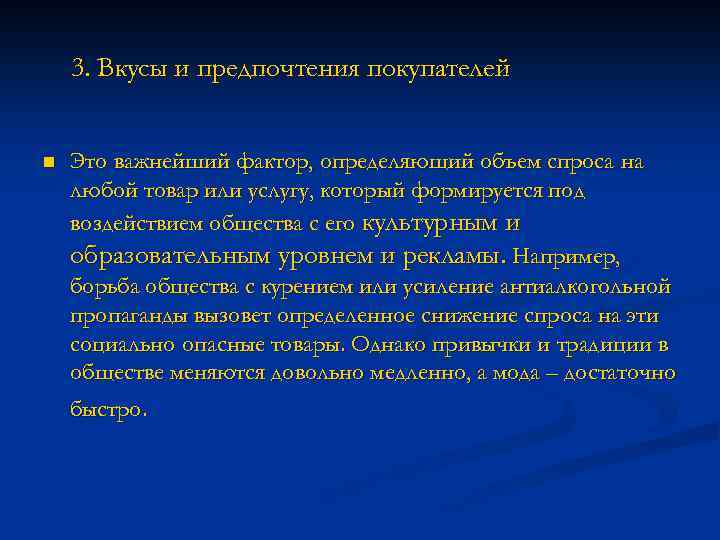 3. Вкусы и предпочтения покупателей

Это важнейший фактор, определяющий объем спроса на любой товар или услугу, который формируется под воздействием общества с его культурным и образовательным уровнем и рекламы. Например, борьба общества с курением или усиление антиалкогольной пропаганды вызовет определенное снижение спроса на эти социально опасные товары. Однако привычки и традиции в обществе меняются довольно медленно, а мода – достаточно быстро.